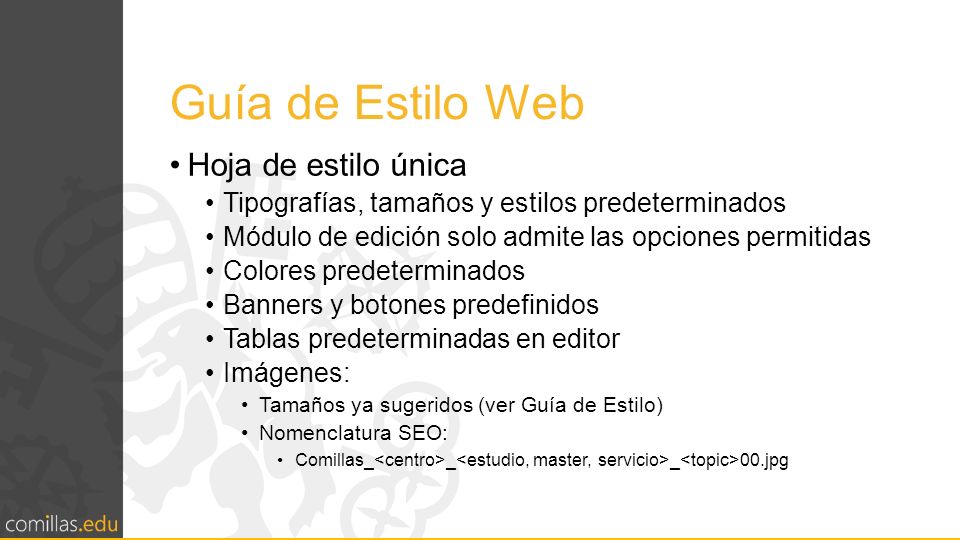 Guía de Estilo Web

• Hoja de estilo única
• Tipografías, tamaños y estilos predeterminados
• Módulo de edición solo admite las opciones permitidas
• Colores predeterminados
• Banners y botones predefinidos
• Tablas predeterminadas en editor
• Imágenes:
• Tamaños ya sugeridos (ver Guía de Estilo)
• Nomenclatura SEO:
• Comillas_<centro>_<estudio, master, servicio>_<topic>00.jpg

comillas.edu